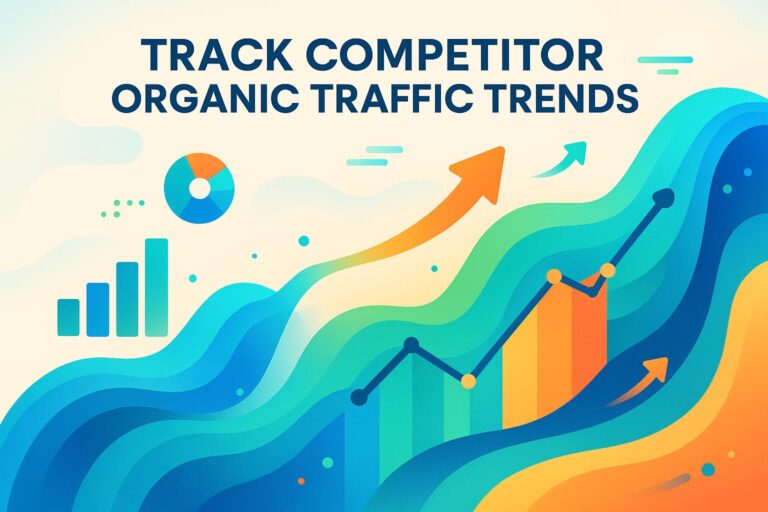 TRACK COMPETITOR ORGANIC TRAFFIC TRENDS